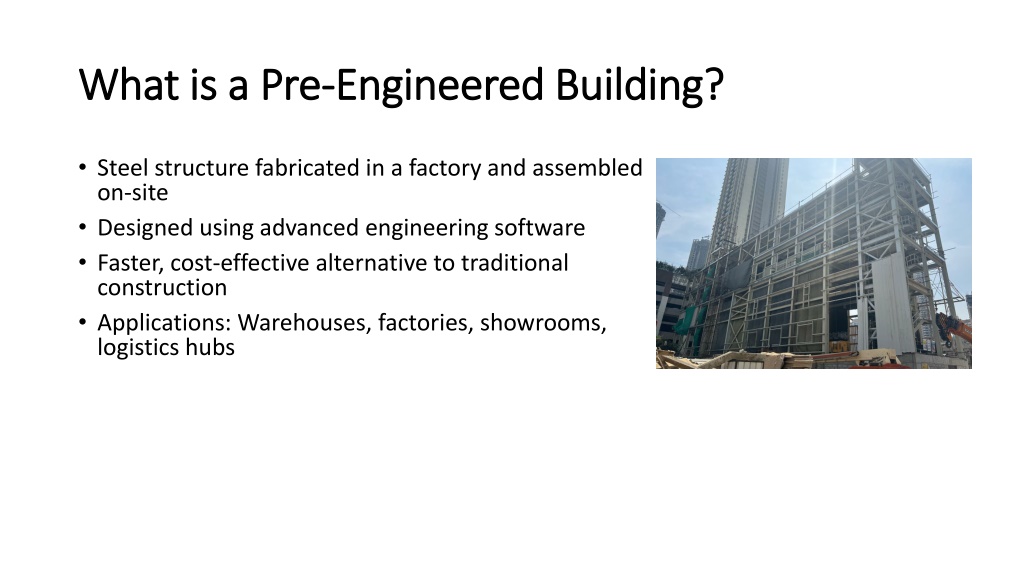 What is a Pre-Engineered Building?

• Steel structure fabricated in a factory and assembled on-site
• Designed using advanced engineering software
• Faster, cost-effective alternative to traditional construction
• Applications: Warehouses, factories, showrooms, logistics hubs